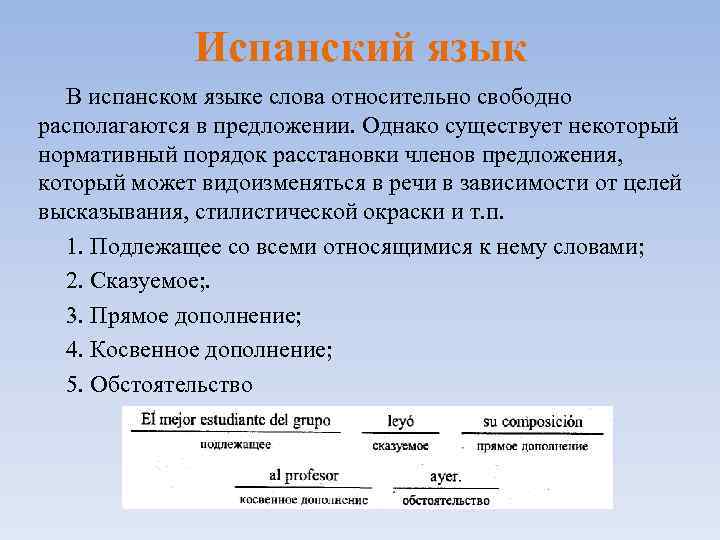 Испанский язык

В испанском языке слова относительно свободно располагаются в предложении. Однако существует некоторый нормативный порядок расстановки членов предложения, который может видоизменяться в речи в зависимости от целей высказывания, стилистической окраски и т.п.

1. Подлежащее со всеми относящимися к нему словами;

2. Сказуемое;.

3. Прямое дополнение;

4. Косвенное дополнение;

5. Обстоятельство

El mejor estudiante del grupo
подлежащее

leyó
сказуемое

su composición
прямое дополнение

al profesor
косвенное дополнение

ayer.
обстоятельство